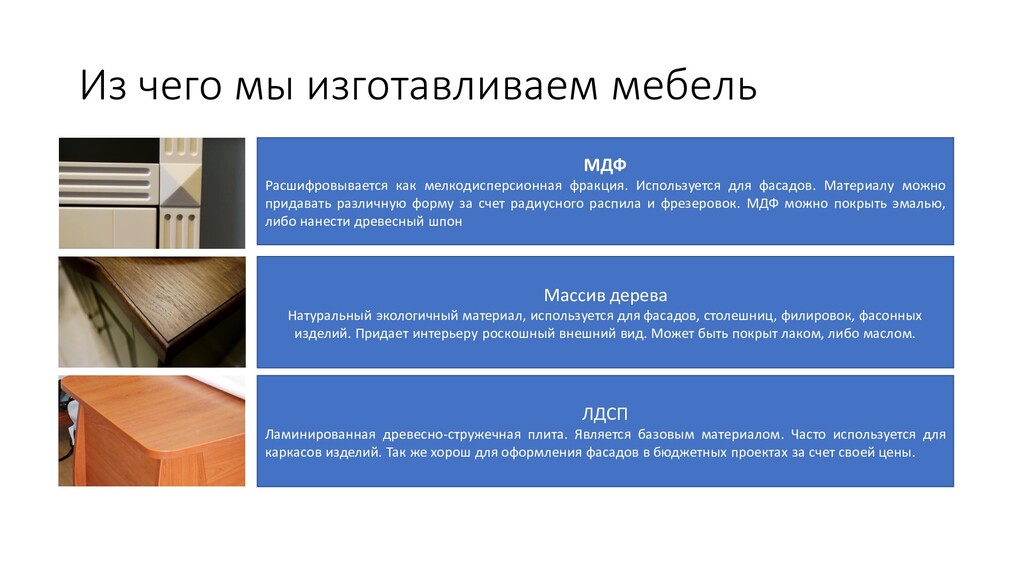 Из чего мы изготавливаем мебель

МДФ
Расшифровывается как мелкодисперсионная фракция. Используется для фасадов. Материалу можно придавать различную форму за счет радиусного распила и фрезеровок. МДФ можно покрыть эмалью, либо нанести древесный шпон

Массив дерева
Натуральный экологичный материал, используется для фасадов, столешниц, филировок, фасонных изделий. Придает интерьеру роскошный внешний вид. Может быть покрыт лаком, либо маслом.

ЛДСП
Ламинированная древесно-стружечная плита. Является базовым материалом. Часто используется для каркасов изделий. Так же хорош для оформления фасадов в бюджетных проектах за счет своей цены.